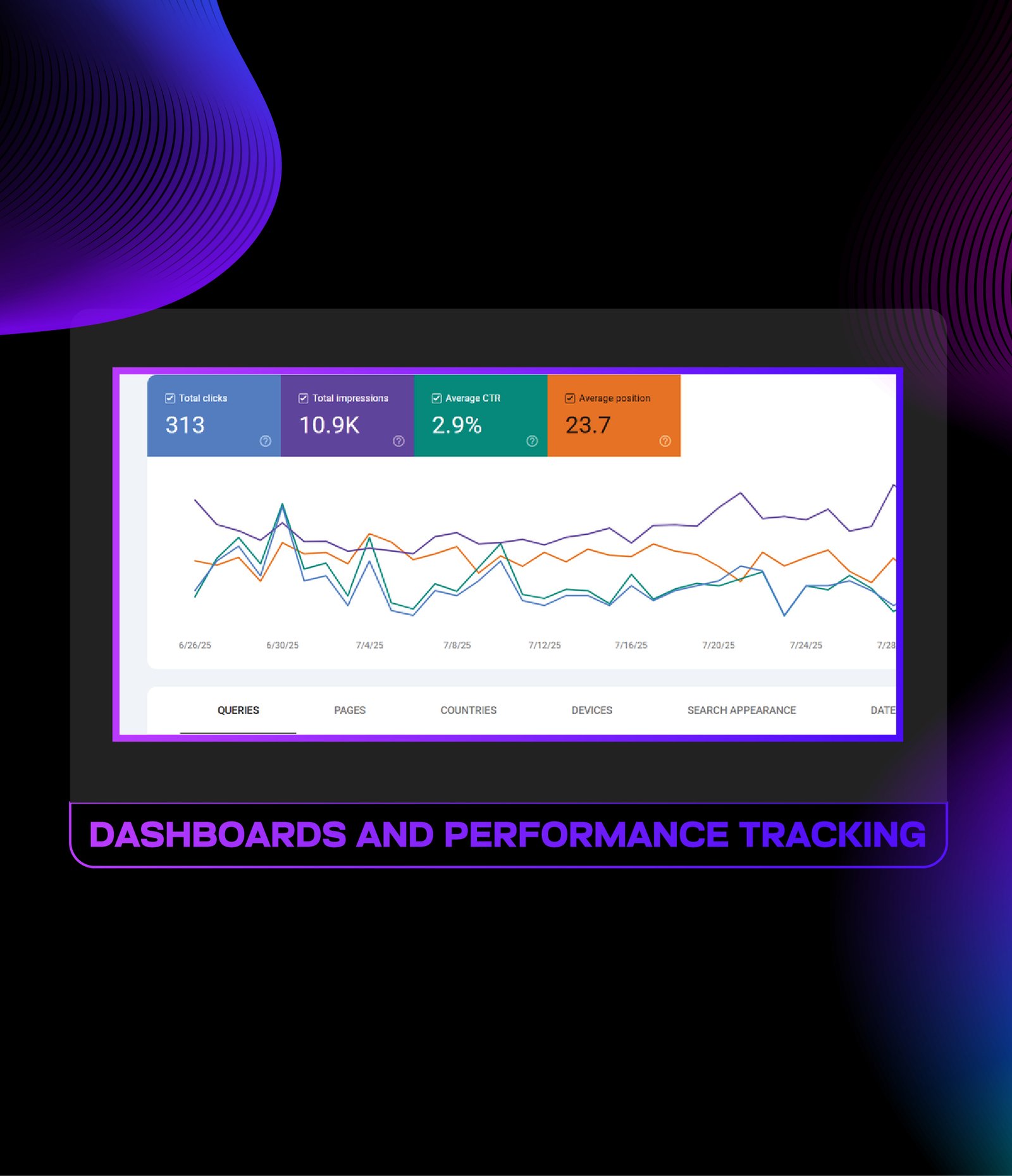 Total clicks
313

Total impressions
10.9K

Average CTR
2.9%

Average position
23.7

6/26/25 6/30/25 7/4/25 7/8/25 7/12/25 7/16/25 7/20/25 7/24/25 7/28

QUERIES PAGES COUNTRIES DEVICES SEARCH APPEARANCE DATE

DASHBOARDS AND PERFORMANCE TRACKING